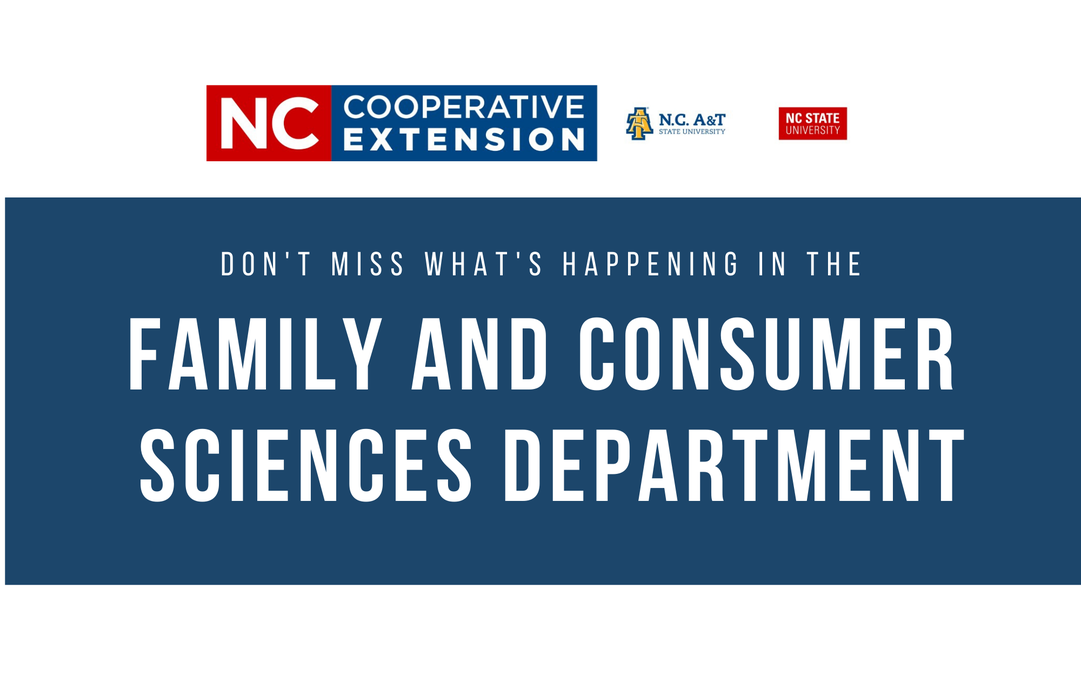 NC COOPERATIVE EXTENSION

N.C. A&T STATE UNIVERSITY

NC STATE UNIVERSITY

DON'T MISS WHAT'S HAPPENING IN THE

FAMILY AND CONSUMER SCIENCES DEPARTMENT